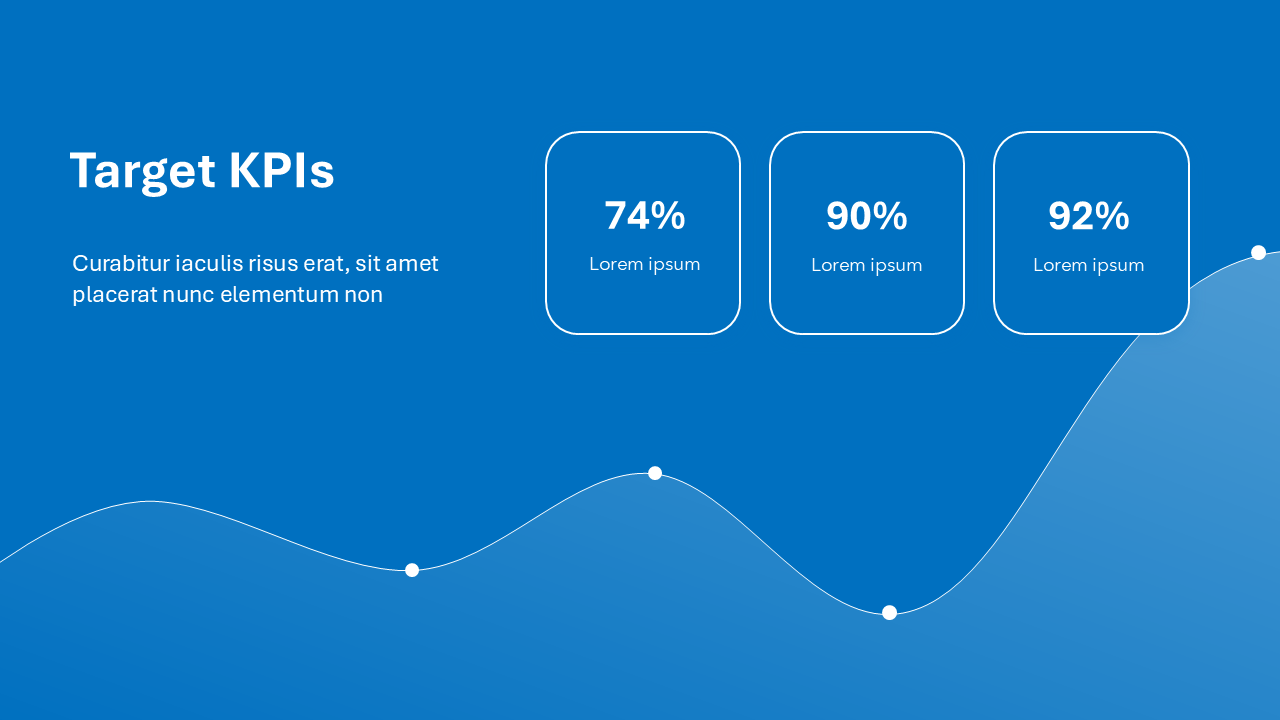 Target KPIs

Curabitur iaculis risus erat, sit amet placerat nunc elementum non

74%
Lorem ipsum

90%
Lorem ipsum

92%
Lorem ipsum